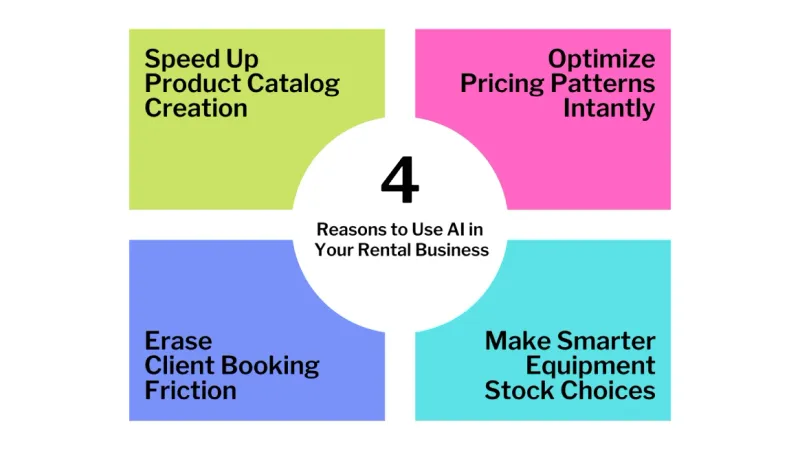 Speed Up Product Catalog Creation

Optimize Pricing Patterns Intantly

4

Reasons to Use AI in Your Rental Business

Erase Client Booking Friction

Make Smarter Equipment Stock Choices